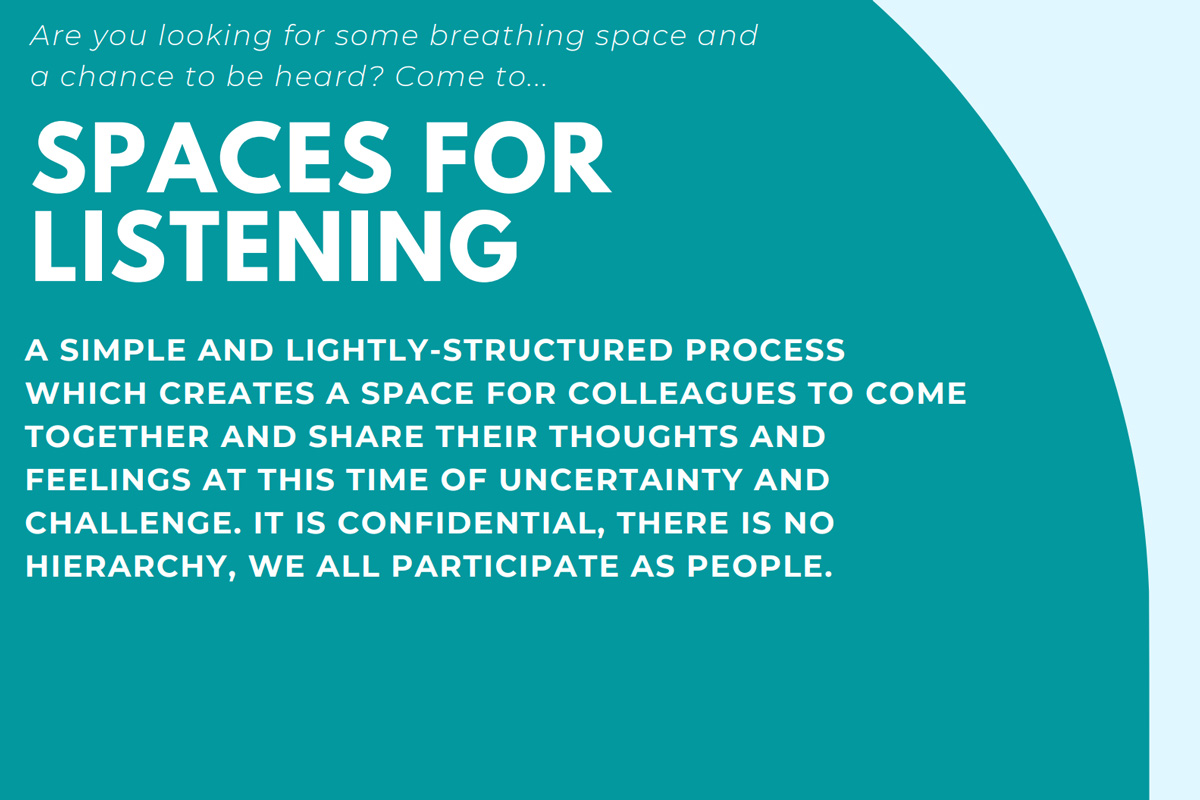 Are you looking for some breathing space and a chance to be heard? Come to...

SPACES FOR LISTENING

A SIMPLE AND LIGHTLY-STRUCTURED PROCESS WHICH CREATES A SPACE FOR COLLEAGUES TO COME TOGETHER AND SHARE THEIR THOUGHTS AND FEELINGS AT THIS TIME OF UNCERTAINTY AND CHALLENGE. IT IS CONFIDENTIAL, THERE IS NO HIERARCHY, WE ALL PARTICIPATE AS PEOPLE.